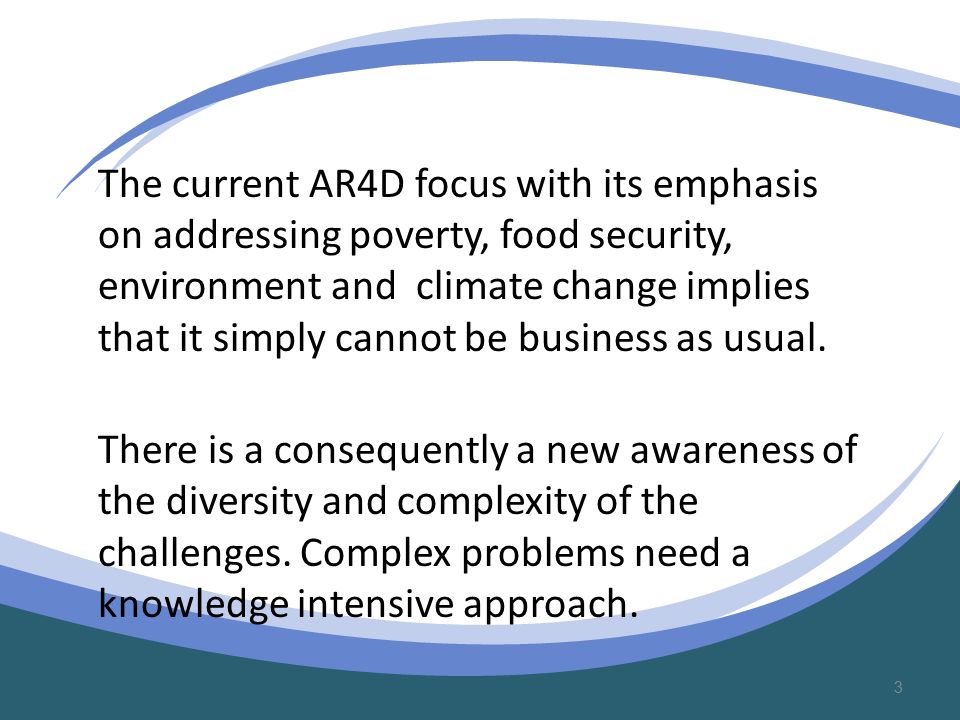 The current AR4D focus with its emphasis on addressing poverty, food security, environment and  climate change implies that it simply cannot be business as usual.

There is a consequently a new awareness of the diversity and complexity of the challenges. Complex problems need a knowledge intensive approach.

3